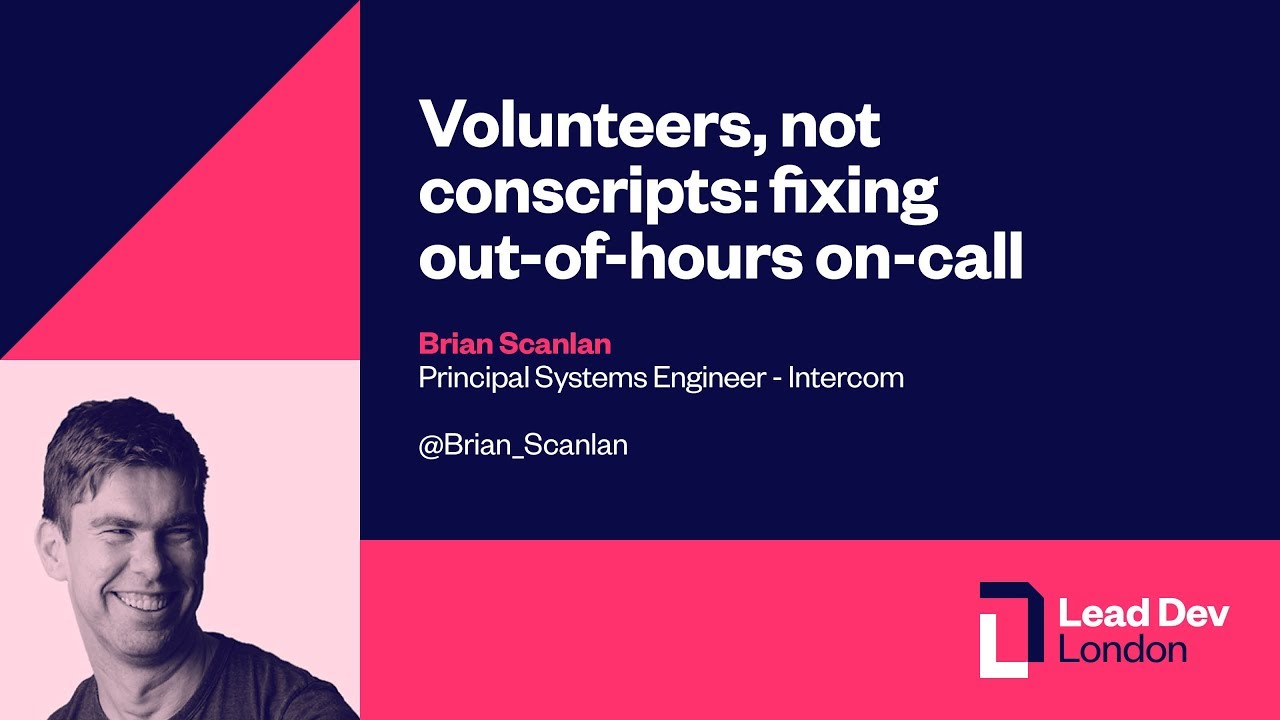 Volunteers, not conscripts: fixing out-of-hours on-call

Brian Scanlan
Principal Systems Engineer - Intercom

@Brian_Scanlan

Lead Dev
London